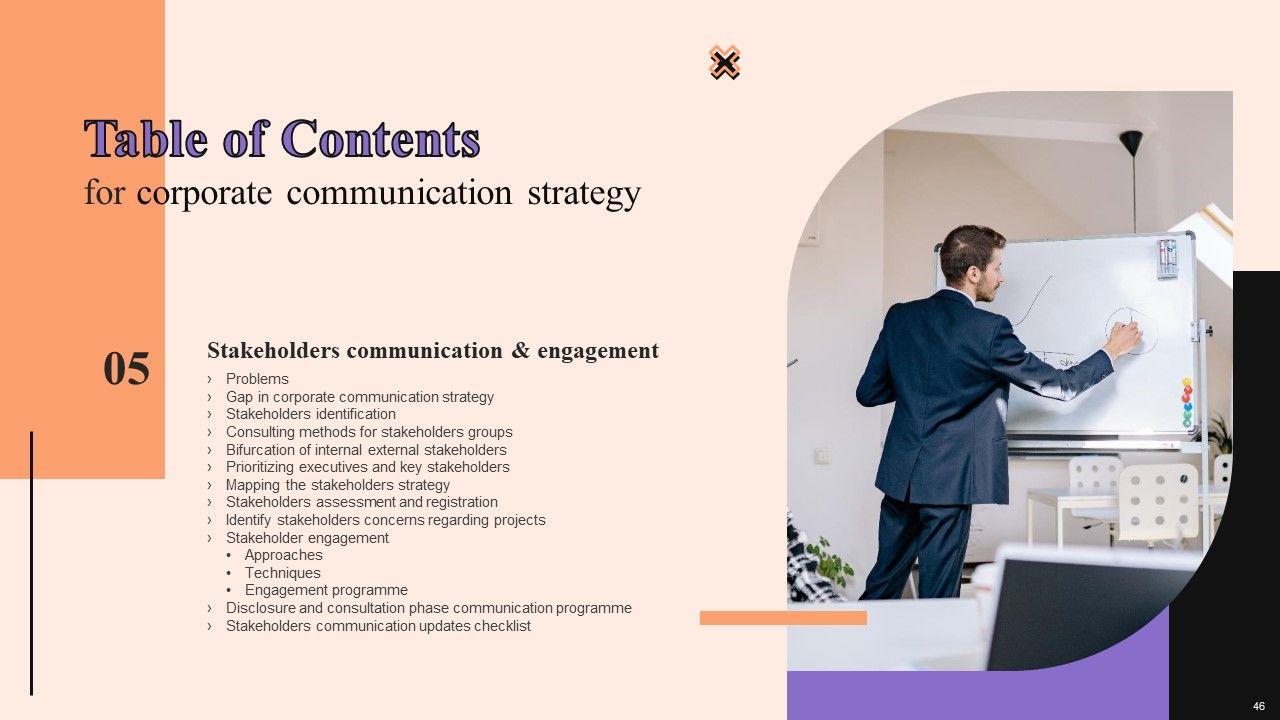 Table of Contents
for corporate communication strategy

05

Stakeholders communication & engagement

› Problems
› Gap in corporate communication strategy
› Stakeholders identification
› Consulting methods for stakeholders groups
› Bifurcation of internal external stakeholders
› Prioritizing executives and key stakeholders
› Mapping the stakeholders strategy
› Stakeholders assessment and registration
› Identify stakeholders concerns regarding projects
› Stakeholder engagement
• Approaches
• Techniques
• Engagement programme
› Disclosure and consultation phase communication programme
› Stakeholders communication updates checklist

46